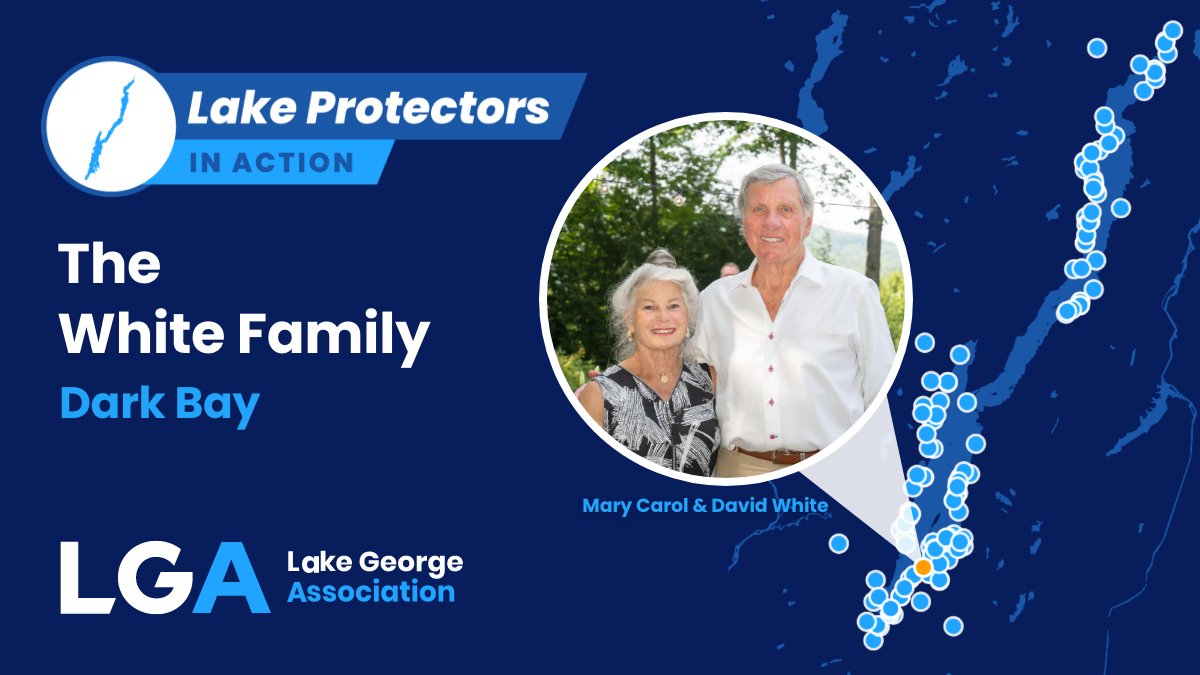 Lake Protectors
IN ACTION

The White Family
Dark Bay

Mary Carol & David White

LGA Lake George Association